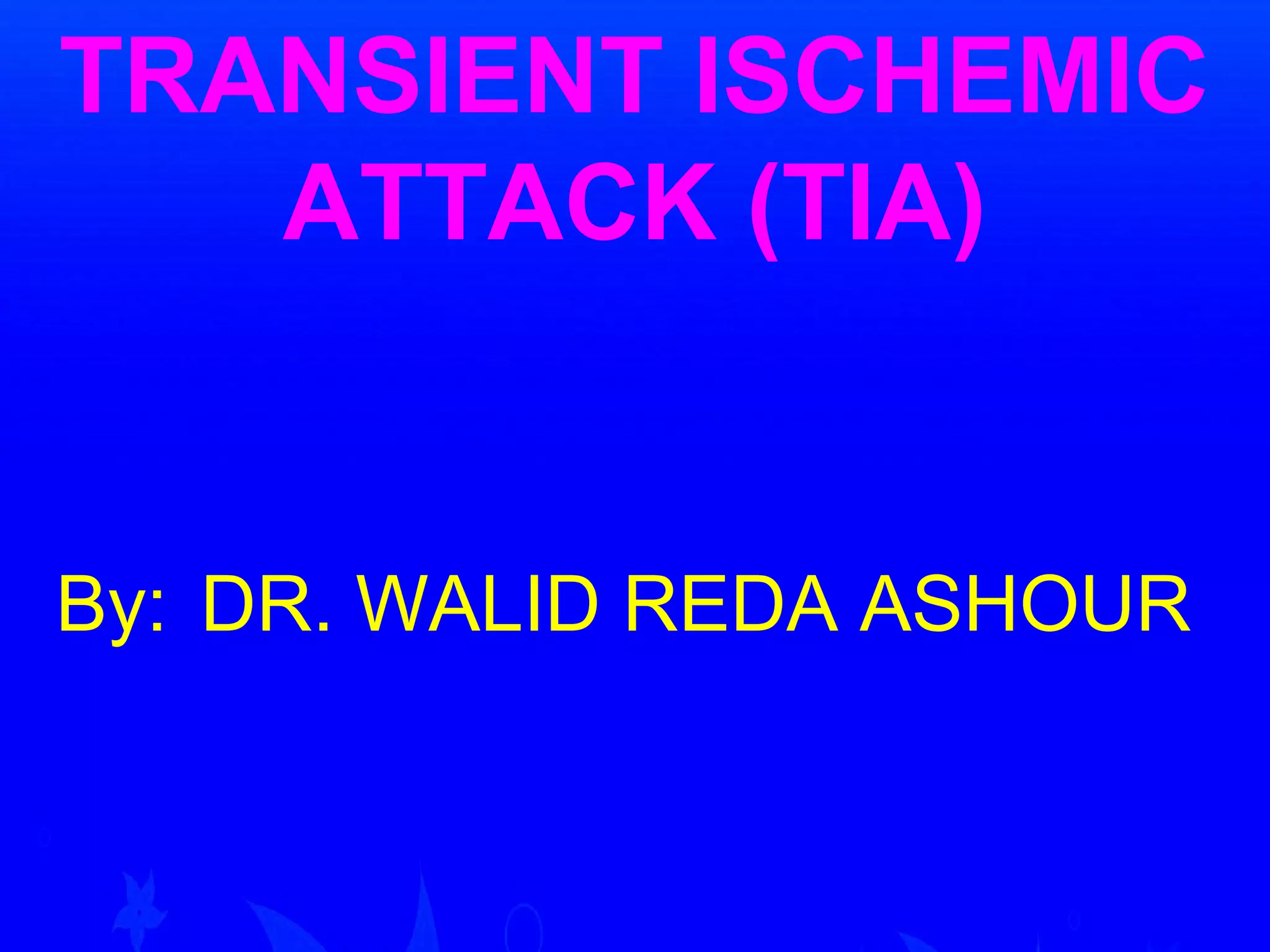 TRANSIENT ISCHEMIC ATTACK (TIA)

By: DR. WALID REDA ASHOUR